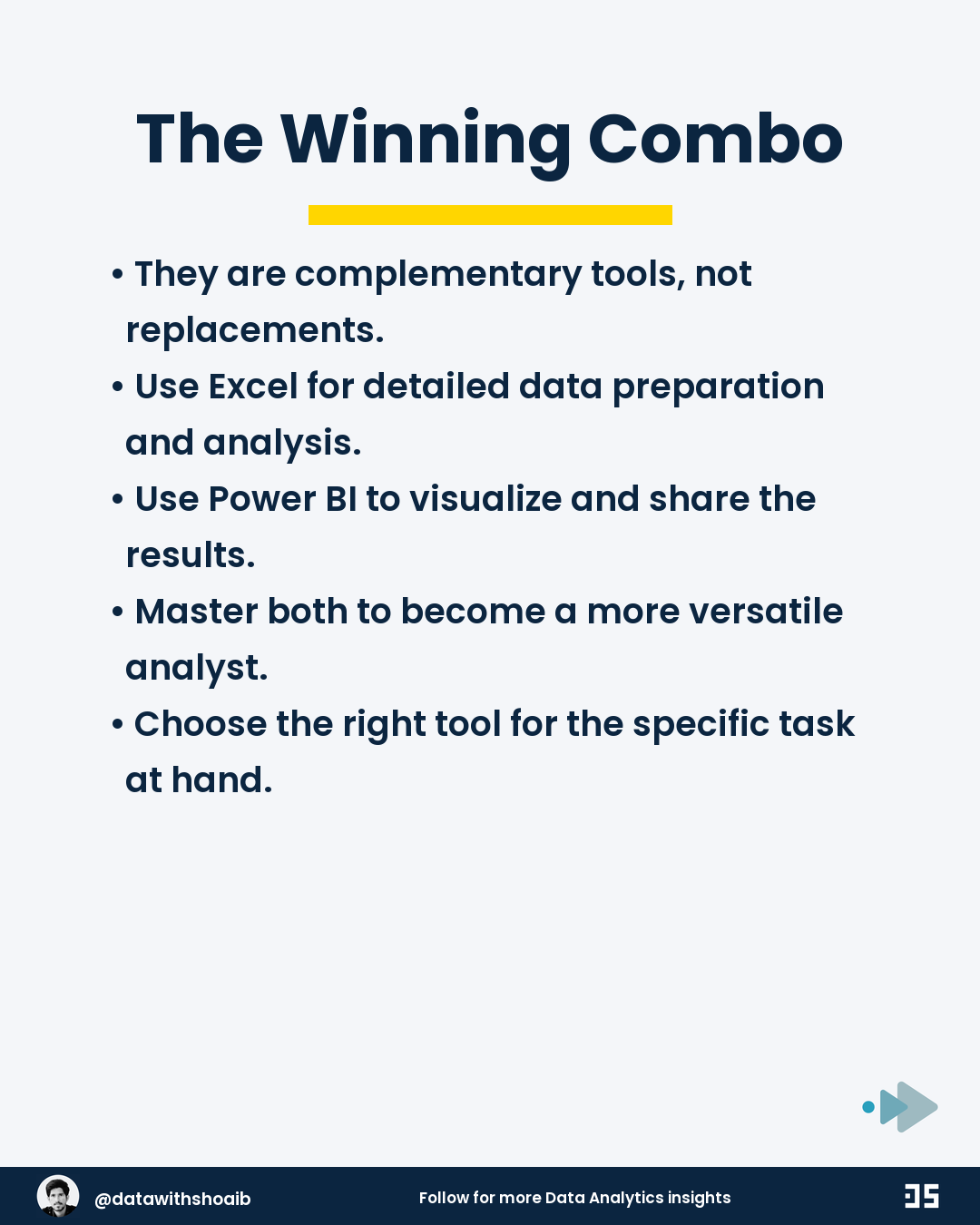 The Winning Combo

• They are complementary tools, not replacements.
• Use Excel for detailed data preparation and analysis.
• Use Power BI to visualize and share the results.
• Master both to become a more versatile analyst.
• Choose the right tool for the specific task at hand.

@datawithshoaib
Follow for more Data Analytics insights
DS